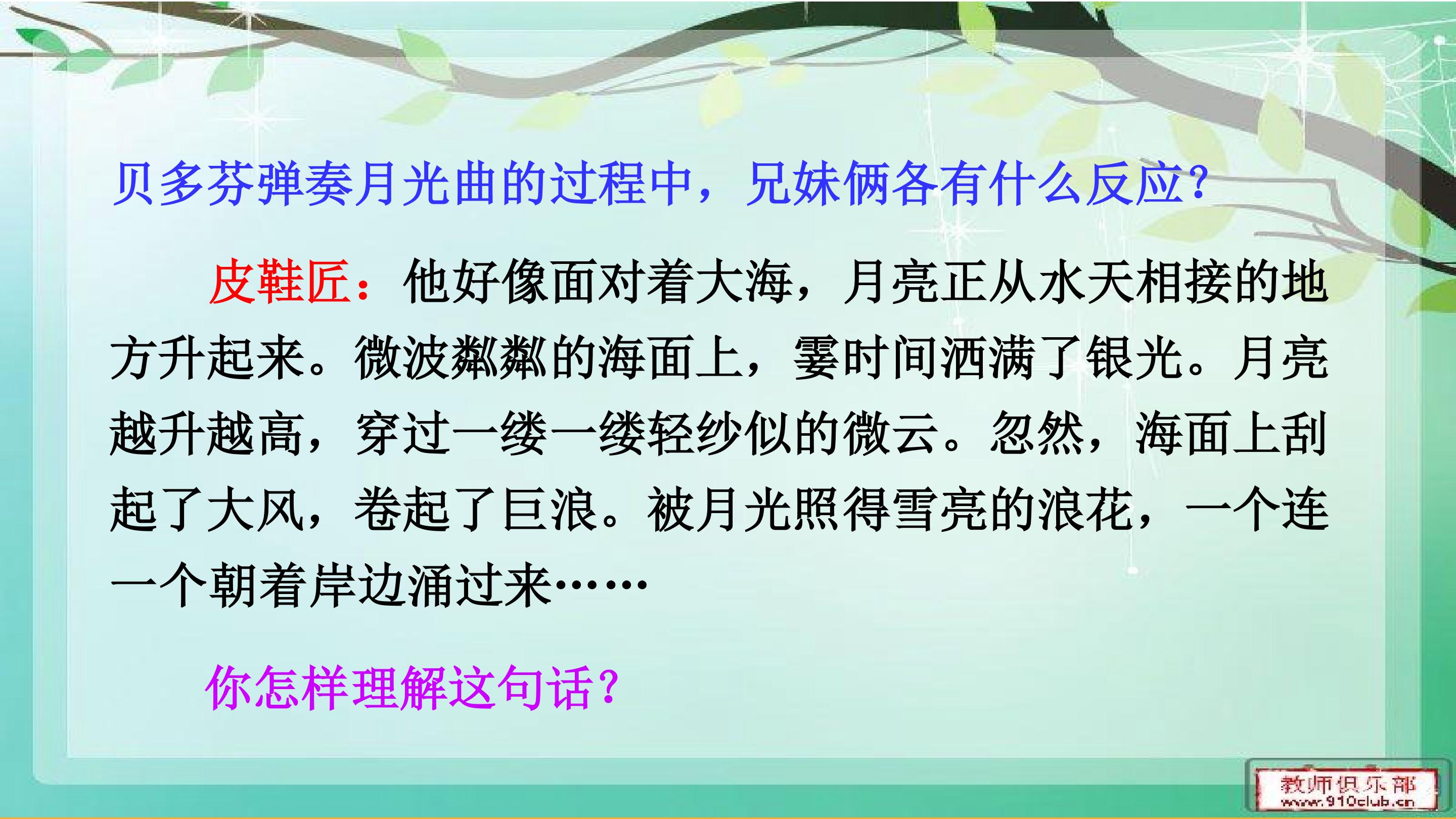 贝多芬弹奏月光曲的过程中，兄妹俩各有什么反应？

皮鞋匠：他好像面对着大海，月亮正从水天相接的地方升起来。微波粼粼的海面上，霎时间洒满了银光。月亮越升越高，穿过一缕一缕轻纱似的微云。忽然，海面上刮起了大风，卷起了巨浪。被月光照得雪亮的浪花，一个连一个朝着岸边涌过来……

你怎样理解这句话？

教师俱乐部
www.910club.cn